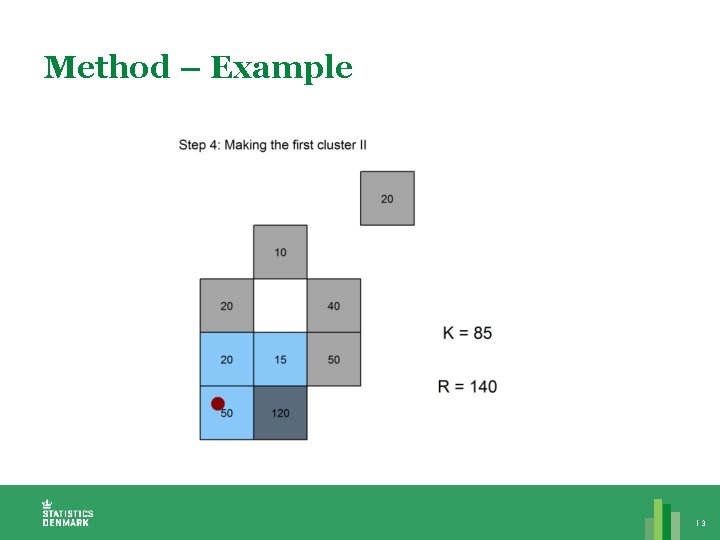 Method – Example

Step 4: Making the first cluster II

20

10

20

40

20

15

50

50

120

K = 85

R = 140

STATISTICS DENMARK

13